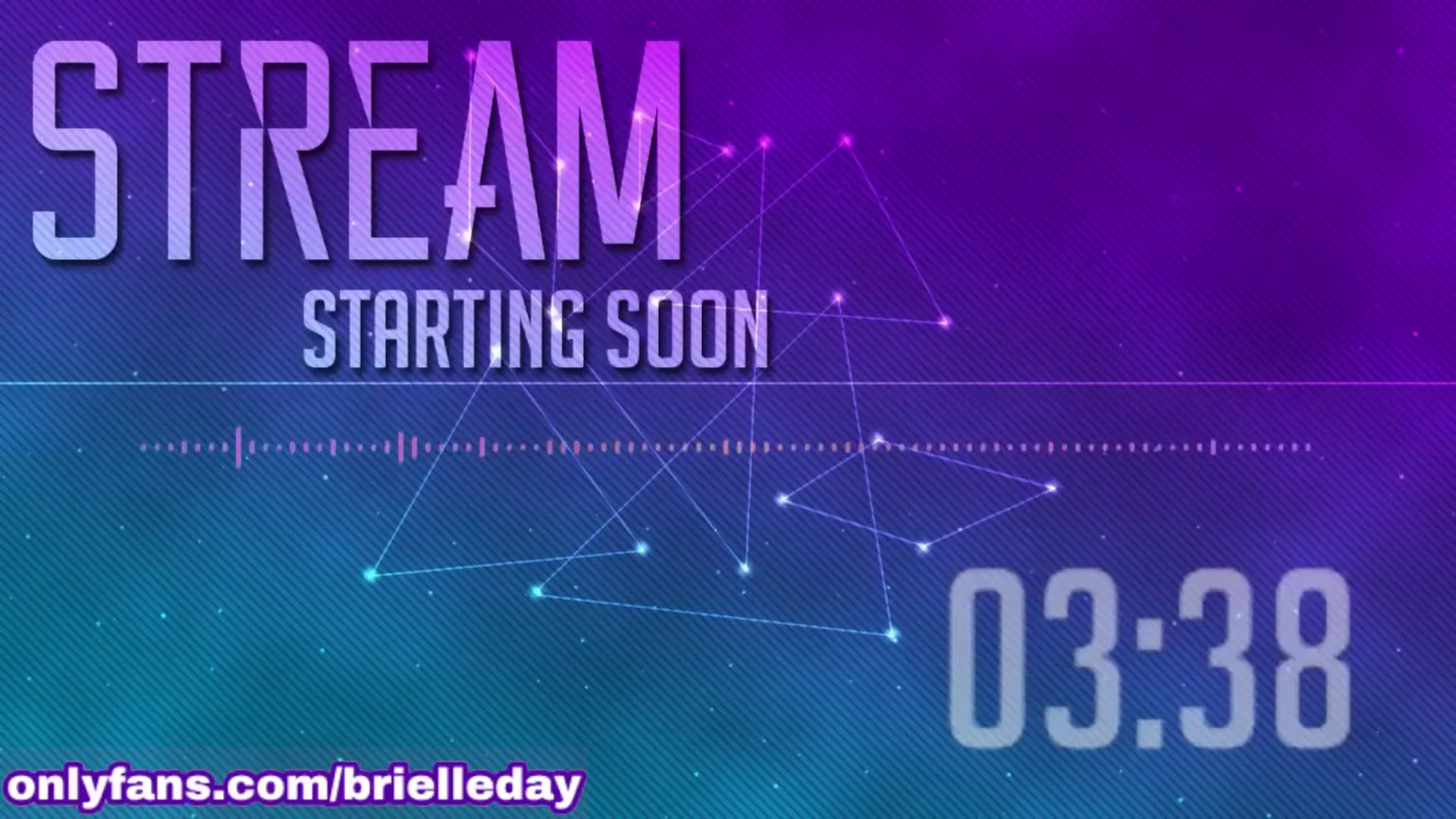 STREAM
STARTING SOON

03:38

onlyfans.com/brielleday